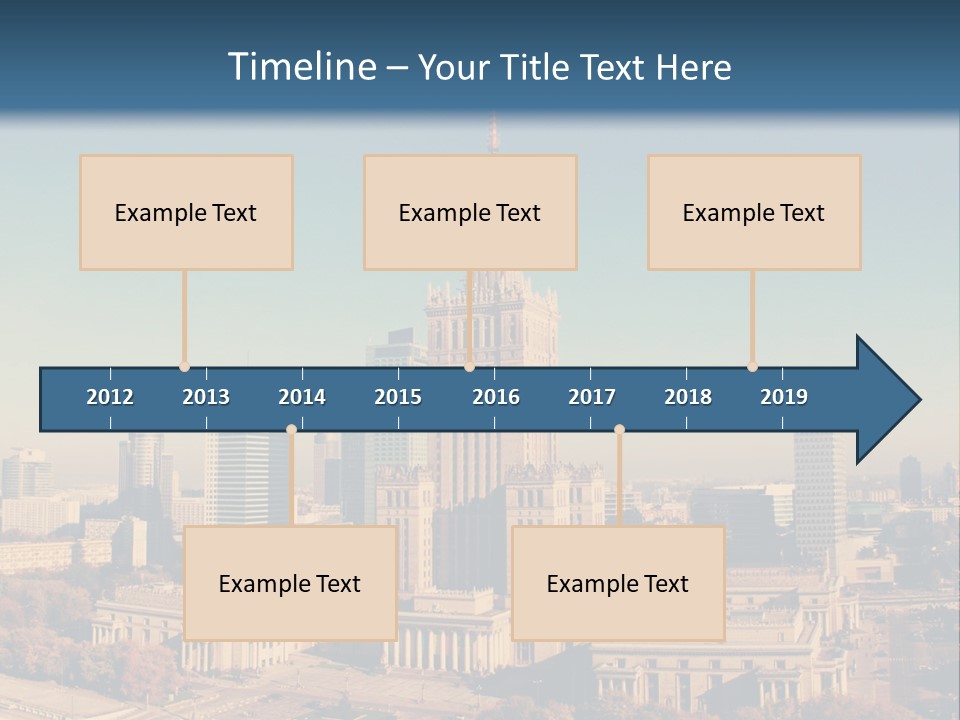 Timeline – Your Title Text Here

Example Text

Example Text

Example Text

2012
2013
2014
2015
2016
2017
2018
2019

Example Text

Example Text